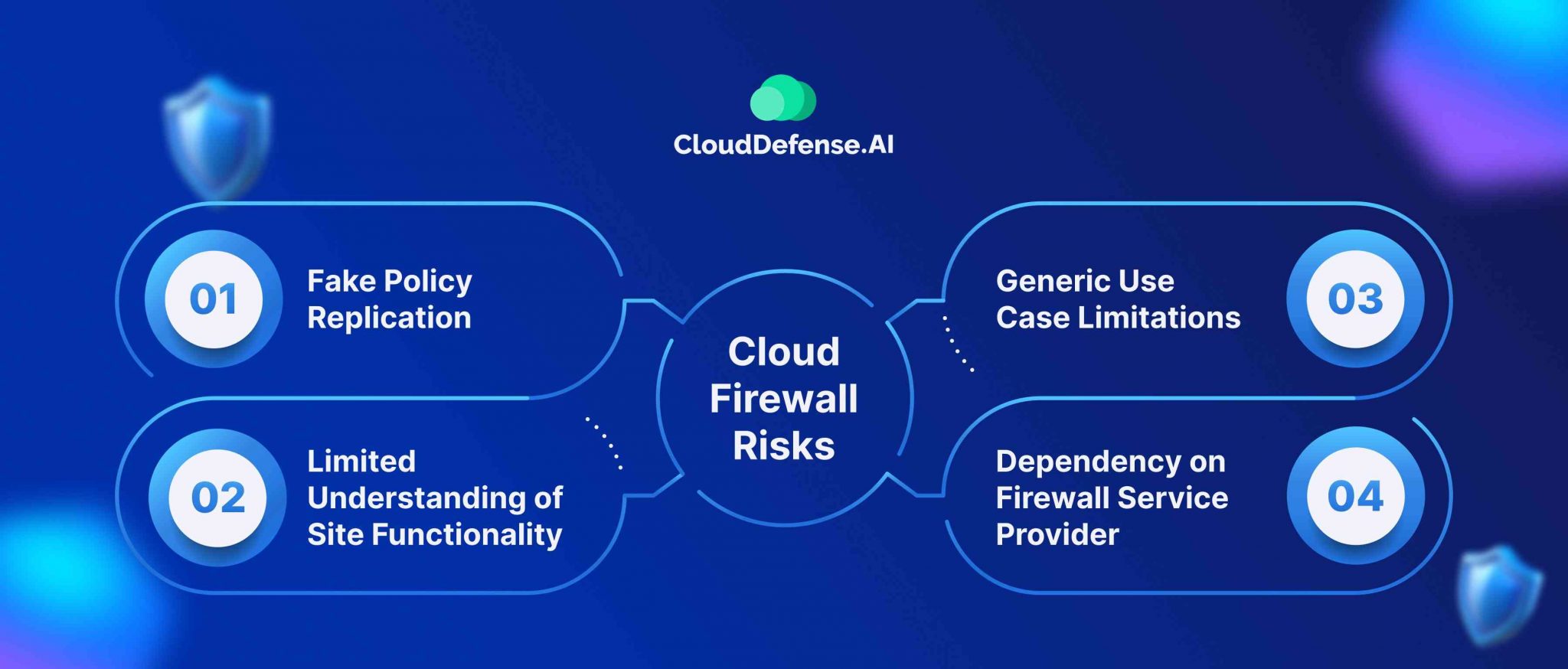 CloudDefense.AI

Cloud Firewall Risks

01 Fake Policy Replication

02 Limited Understanding of Site Functionality

03 Generic Use Case Limitations

04 Dependency on Firewall Service Provider